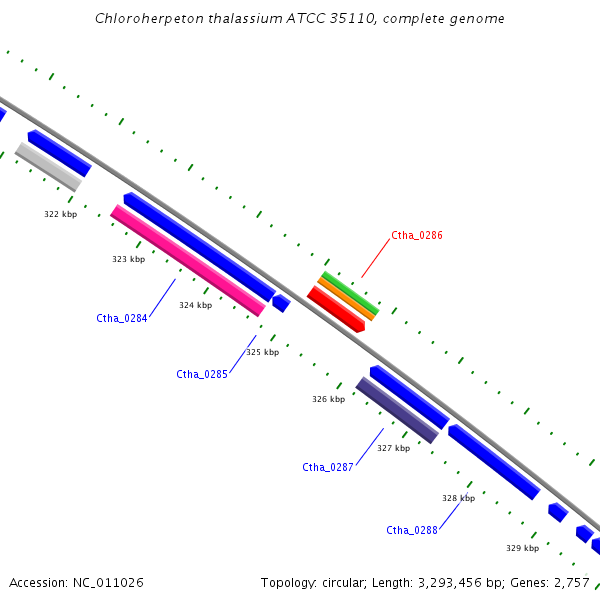 Chloroherpeton thalassium ATCC 35110, complete genome

322 kbp

323 kbp

Ctha_0286

324 kbp

Ctha_0284

325 kbp

Ctha_0285

326 kbp

327 kbp

Ctha_0287

328 kbp

Ctha_0288

329 kbp

Accession: NC_011026

Topology: circular; Length: 3,293,456 bp; Genes: 2,757